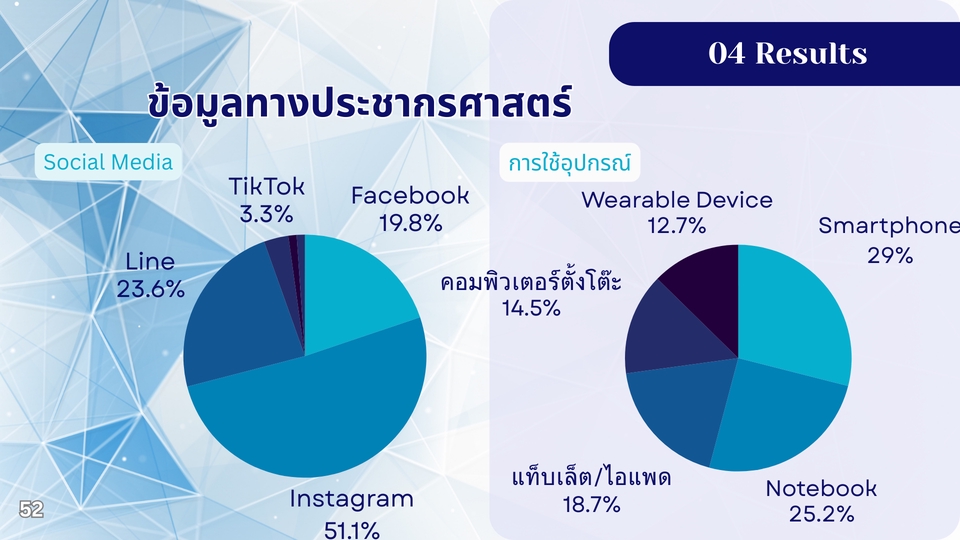 04 Results

ข้อมูลทางประชากรศาสตร์

Social Media

TikTok 3.3%

Facebook 19.8%

Line 23.6%

Instagram 51.1%

การใช้อุปกรณ์

Wearable Device 12.7%

Smartphone 29%

คอมพิวเตอร์ตั้งโต๊ะ 14.5%

แท็บเล็ต/ไอแพด 18.7%

Notebook 25.2%

52